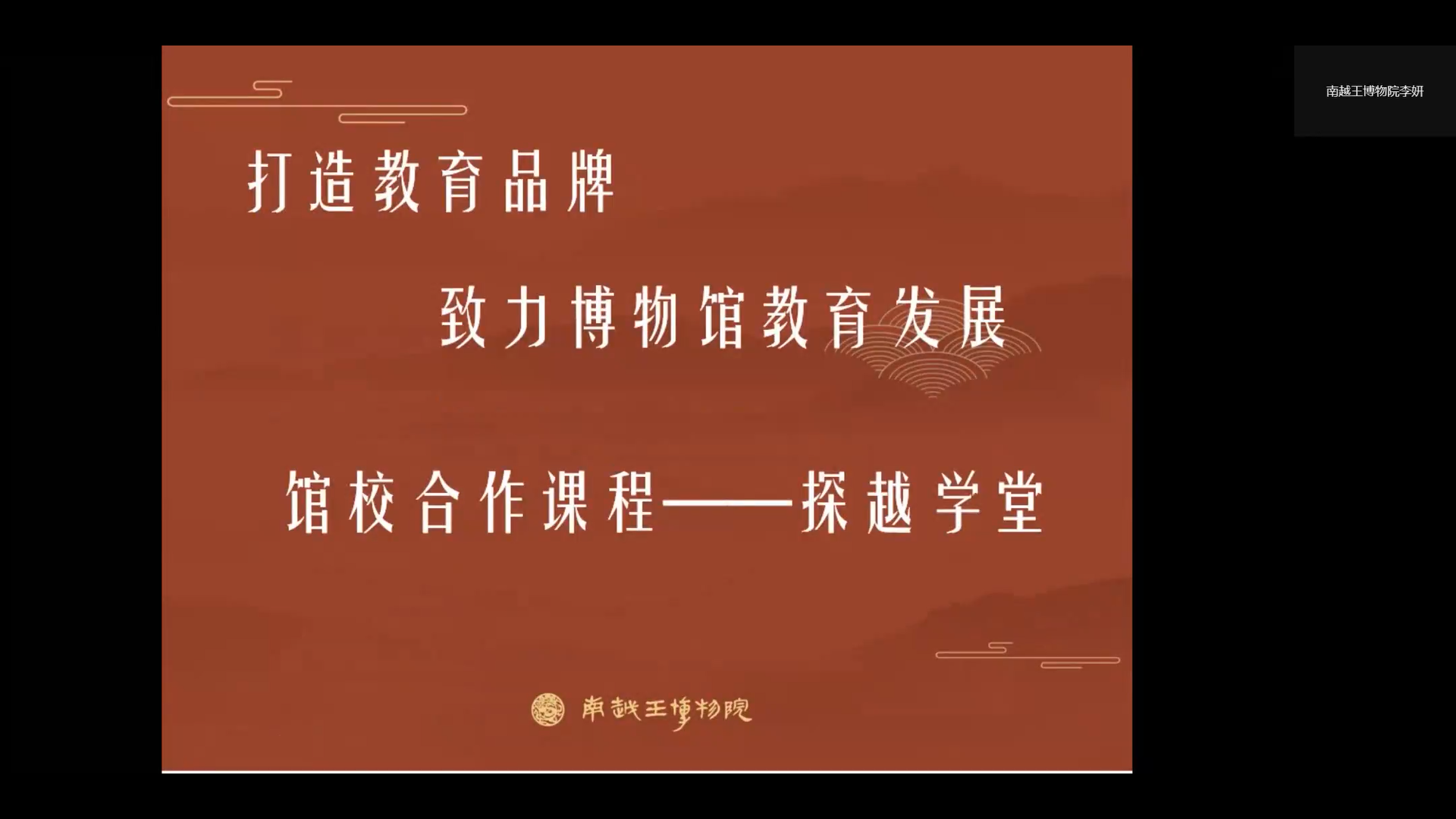 打造教育品牌

致力博物馆教育发展

馆校合作课程——探越学堂

南越王博物院

南越王博物院李妍